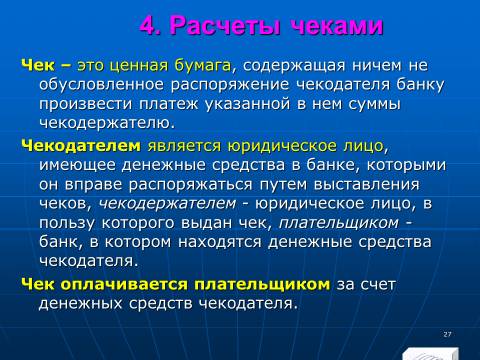 4. Расчеты чеками

Чек – это ценная бумага, содержащая ничем не обусловленное распоряжение чекодателя банку произвести платеж указанной в нем суммы чекодержателю.

Чекодателем является юридическое лицо, имеющее денежные средства в банке, которыми он вправе распоряжаться путем выставления чеков, чекодержателем - юридическое лицо, в пользу которого выдан чек, плательщиком - банк, в котором находятся денежные средства чекодателя.

Чек оплачивается плательщиком за счет денежных средств чекодателя.

27